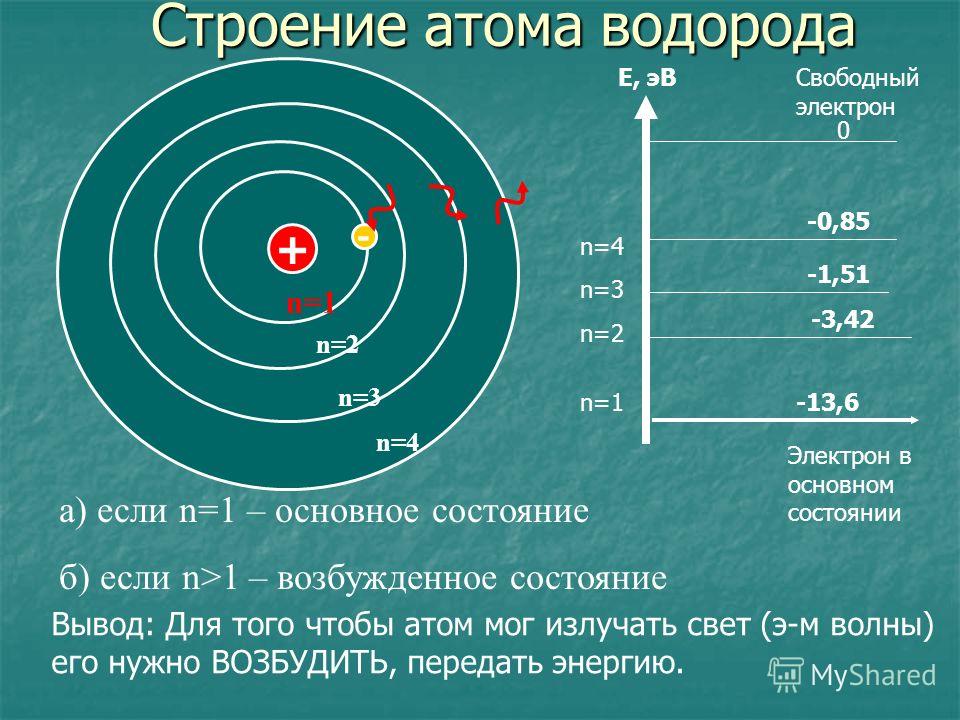 Строение атома водорода

+

-

n=1

n=2

n=3

n=4

E, эВ

Свободный электрон

0

-0,85

-1,51

-3,42

-13,6

n=4

n=3

n=2

n=1

Электрон в основном состоянии

а) если n=1 – основное состояние

б) если n>1 – возбужденное состояние

Вывод: Для того чтобы атом мог излучать свет (э-м волны) его нужно ВОЗБУДИТЬ, передать энергию.

MyShared